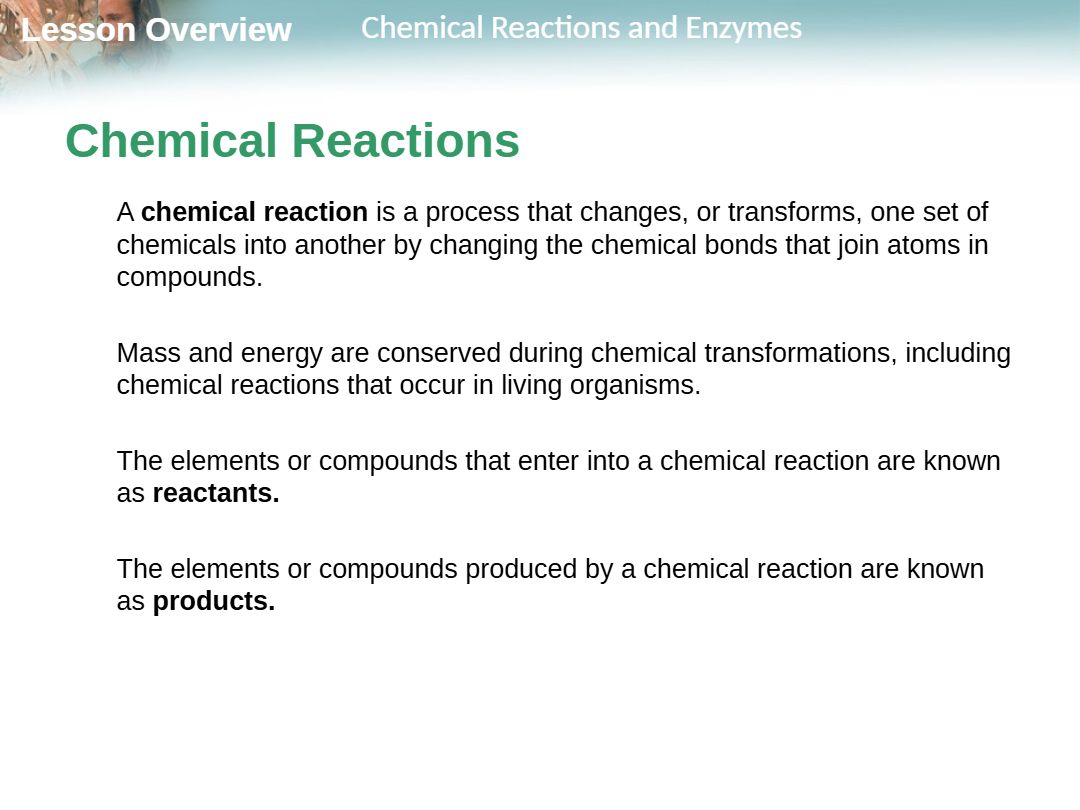 Lesson Overview Chemical Reactions and Enzymes

Chemical Reactions

A chemical reaction is a process that changes, or transforms, one set of chemicals into another by changing the chemical bonds that join atoms in compounds.

Mass and energy are conserved during chemical transformations, including chemical reactions that occur in living organisms.

The elements or compounds that enter into a chemical reaction are known as reactants.

The elements or compounds produced by a chemical reaction are known as products.